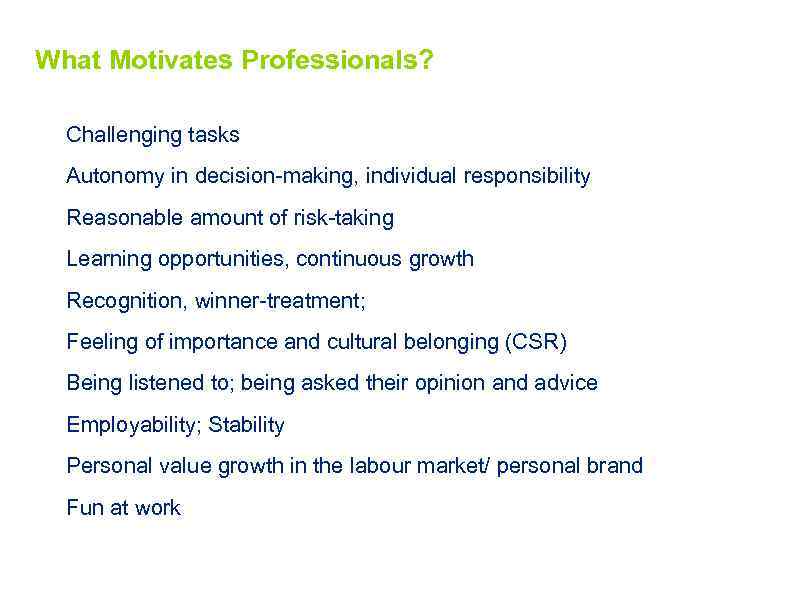 What Motivates Professionals?

Challenging tasks

Autonomy in decision-making, individual responsibility

Reasonable amount of risk-taking

Learning opportunities, continuous growth

Recognition, winner-treatment;

Feeling of importance and cultural belonging (CSR)

Being listened to; being asked their opinion and advice

Employability; Stability

Personal value growth in the labour market/ personal brand

Fun at work